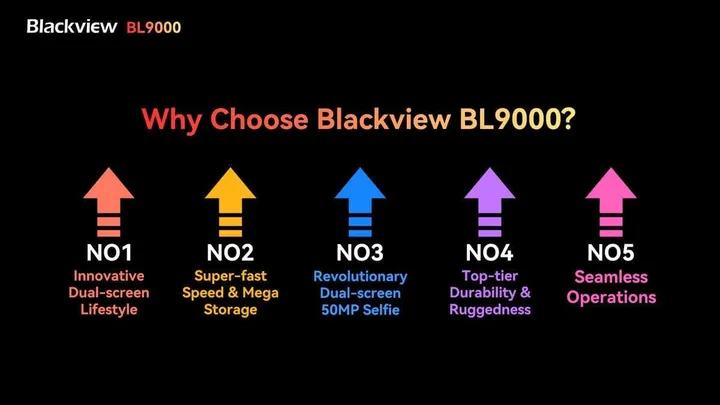 Blackview BL9000

Why Choose Blackview BL9000?

NO1
Innovative Dual-screen Lifestyle

NO2
Super-fast Speed & Mega Storage

NO3
Revolutionary Dual-screen 50MP Selfie

NO4
Top-tier Durability & Ruggedness

NO5
Seamless Operations